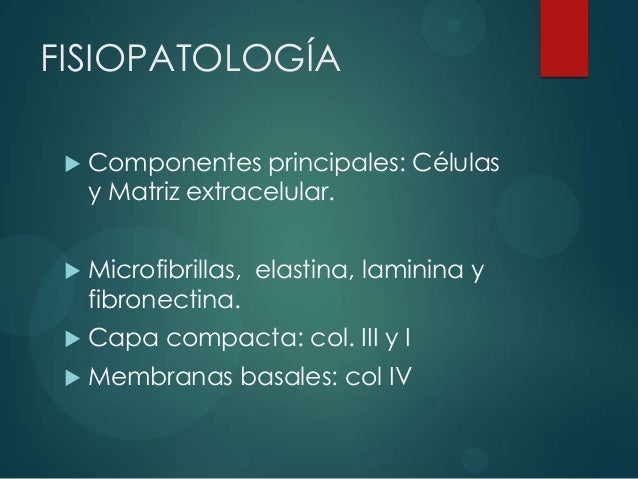 FISIOPATOLOGÍA

Componentes principales: Células y Matriz extracelular.

Microfibrillas, elastina, laminina y fibronectina.

Capa compacta: col. III y I

Membranas basales: col IV